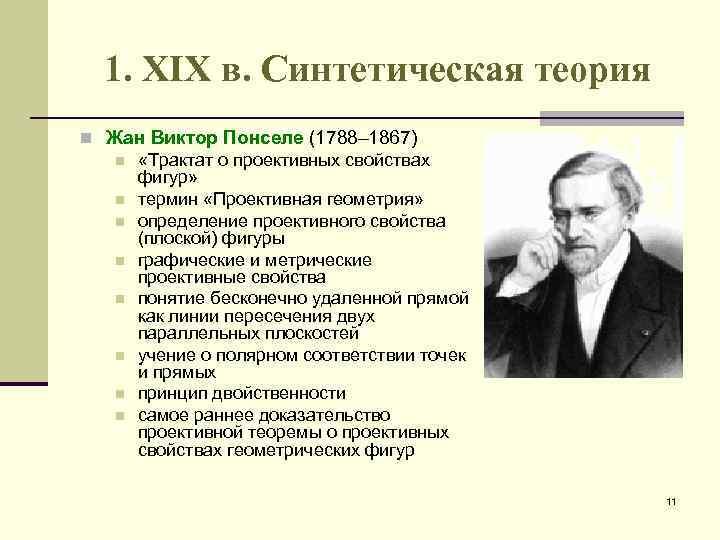 1. XIX в. Синтетическая теория

Жан Виктор Понселе (1788–1867)
«Трактат о проективных свойствах фигур»
термин «Проективная геометрия»
определение проективного свойства (плоской) фигуры
графические и метрические проективные свойства
понятие бесконечно удаленной прямой как линии пересечения двух параллельных плоскостей
учение о полярном соответствии точек и прямых
принцип двойственности
самое раннее доказательство проективной теоремы о проективных свойствах геометрических фигур

11